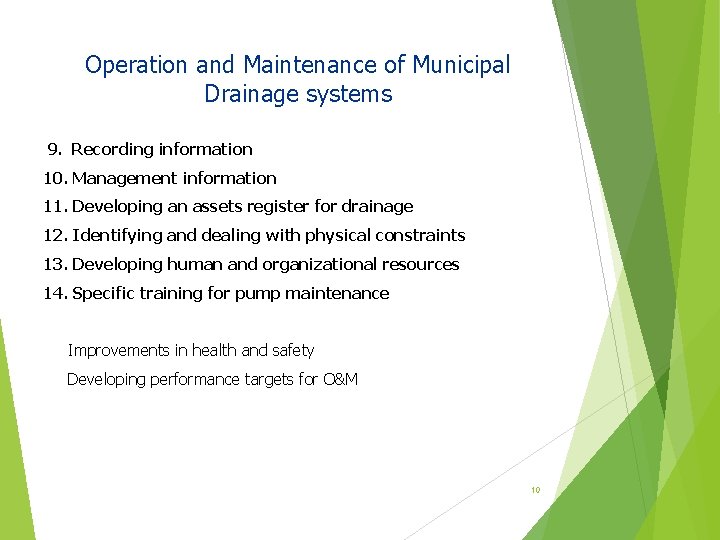 Operation and Maintenance of Municipal Drainage systems

9. Recording information
10. Management information
11. Developing an assets register for drainage
12. Identifying and dealing with physical constraints
13. Developing human and organizational resources
14. Specific training for pump maintenance

Improvements in health and safety

Developing performance targets for O&M

10